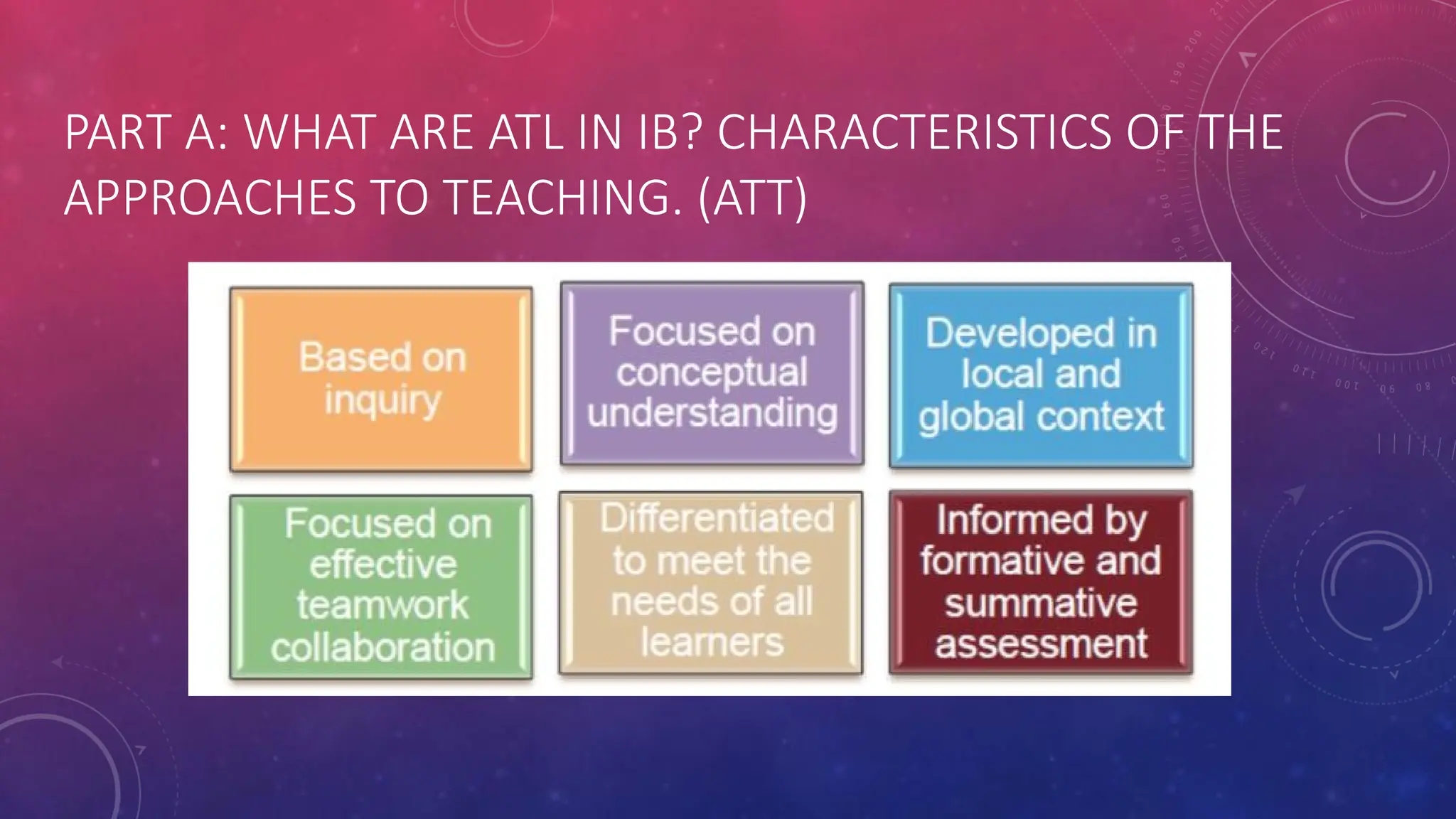 PART A: WHAT ARE ATL IN IB? CHARACTERISTICS OF THE APPROACHES TO TEACHING. (ATT)

Based on inquiry

Focused on conceptual understanding

Developed in local and global context

Focused on effective teamwork collaboration

Differentiated to meet the needs of all learners

Informed by formative and summative assessment